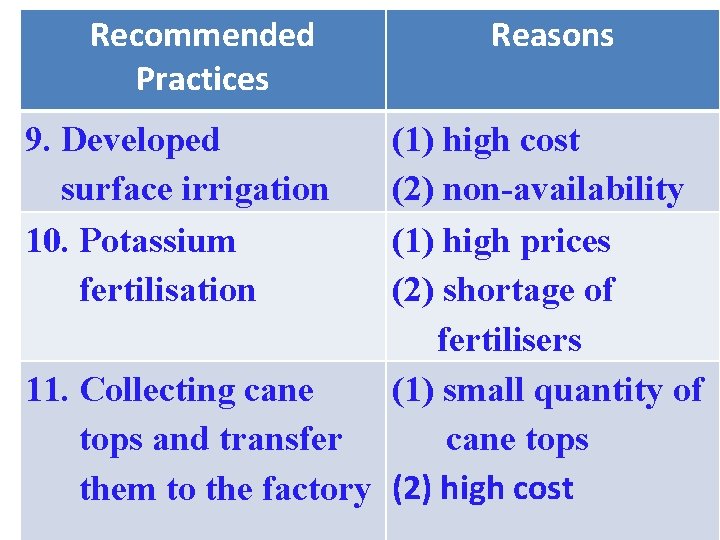 | Recommended Practices | Reasons |
|---|---|
| 9. Developed surface irrigation | (1) high cost (2) non-availability |
| 10. Potassium fertilisation | (1) high prices (2) shortage of fertilisers |
| 11. Collecting cane tops and transfer them to the factory | (1) small quantity of cane tops (2) high cost |